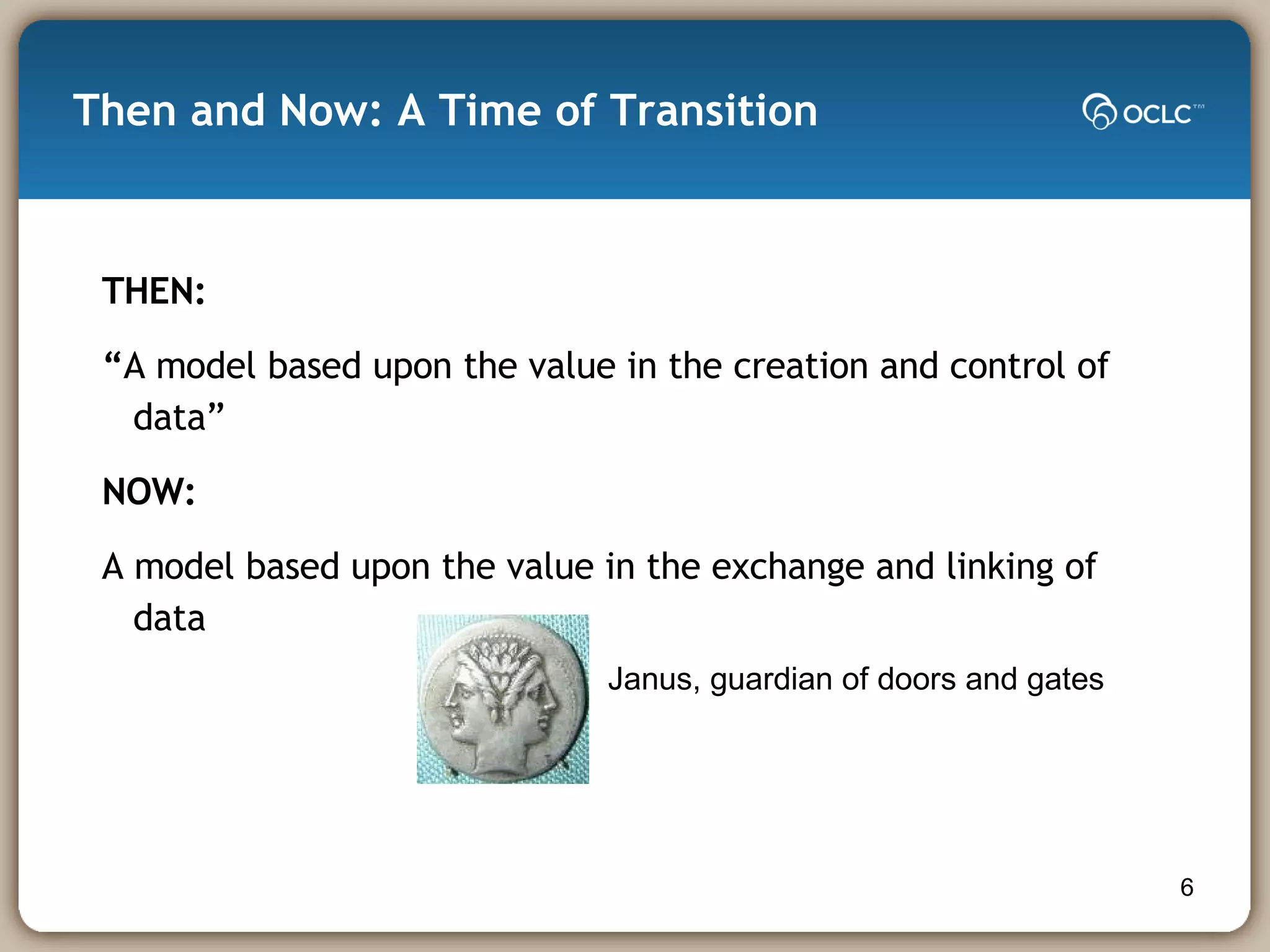 Then and Now: A Time of Transition

OCLC™

THEN:

“A model based upon the value in the creation and control of data”

NOW:

A model based upon the value in the exchange and linking of data

Janus, guardian of doors and gates

6